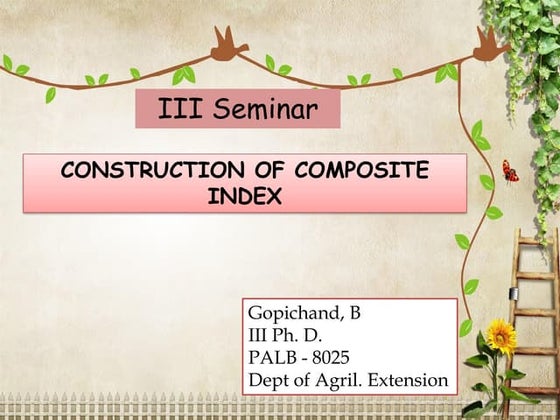 III Seminar

CONSTRUCTION OF COMPOSITE INDEX

Gopichand, B
III Ph. D.
PALB - 8025
Dept of Agril. Extension